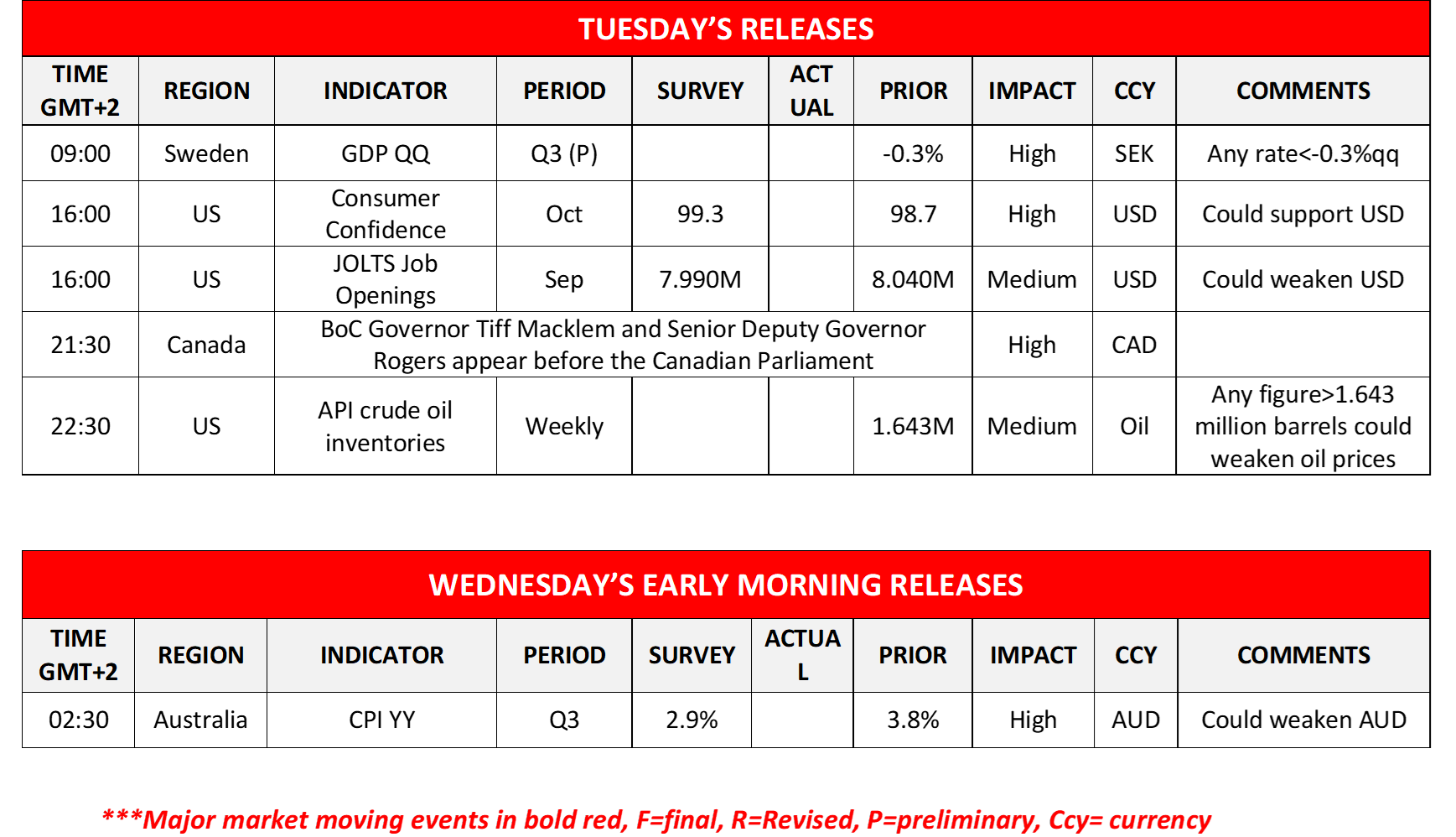 TUESDAY'S RELEASES

| TIME GMT+2 | REGION | INDICATOR | PERIOD | SURVEY | ACT UAL | PRIOR | IMPACT | CCY | COMMENTS |
|---|---|---|---|---|---|---|---|---|---|
| 09:00 | Sweden | GDP QQ | Q3 (P) | | | -0.3% | High | SEK | Any rate<-0.3%qq |
| 16:00 | US | Consumer Confidence | Oct | 99.3 | | 98.7 | High | USD | Could support USD |
| 16:00 | US | JOLTS Job Openings | Sep | 7.990M | | 8.040M | Medium | USD | Could weaken USD |
| 21:30 | Canada | BoC Governor Tiff Macklem and Senior Deputy Governor Rogers appear before the Canadian Parliament | | | | | High | CAD | |
| 22:30 | US | API crude oil inventories | Weekly | | | 1.643M | Medium | Oil | Any figure>1.643 million barrels could weaken oil prices |

WEDNESDAY'S EARLY MORNING RELEASES

| TIME GMT+2 | REGION | INDICATOR | PERIOD | SURVEY | ACTUA L | PRIOR | IMPACT | CCY | COMMENTS |
|---|---|---|---|---|---|---|---|---|---|
| 02:30 | Australia | CPI YY | Q3 | 2.9% | | 3.8% | High | AUD | Could weaken AUD |

***Major market moving events in bold red, F=final, R=Revised, P=preliminary, Ccy= currency